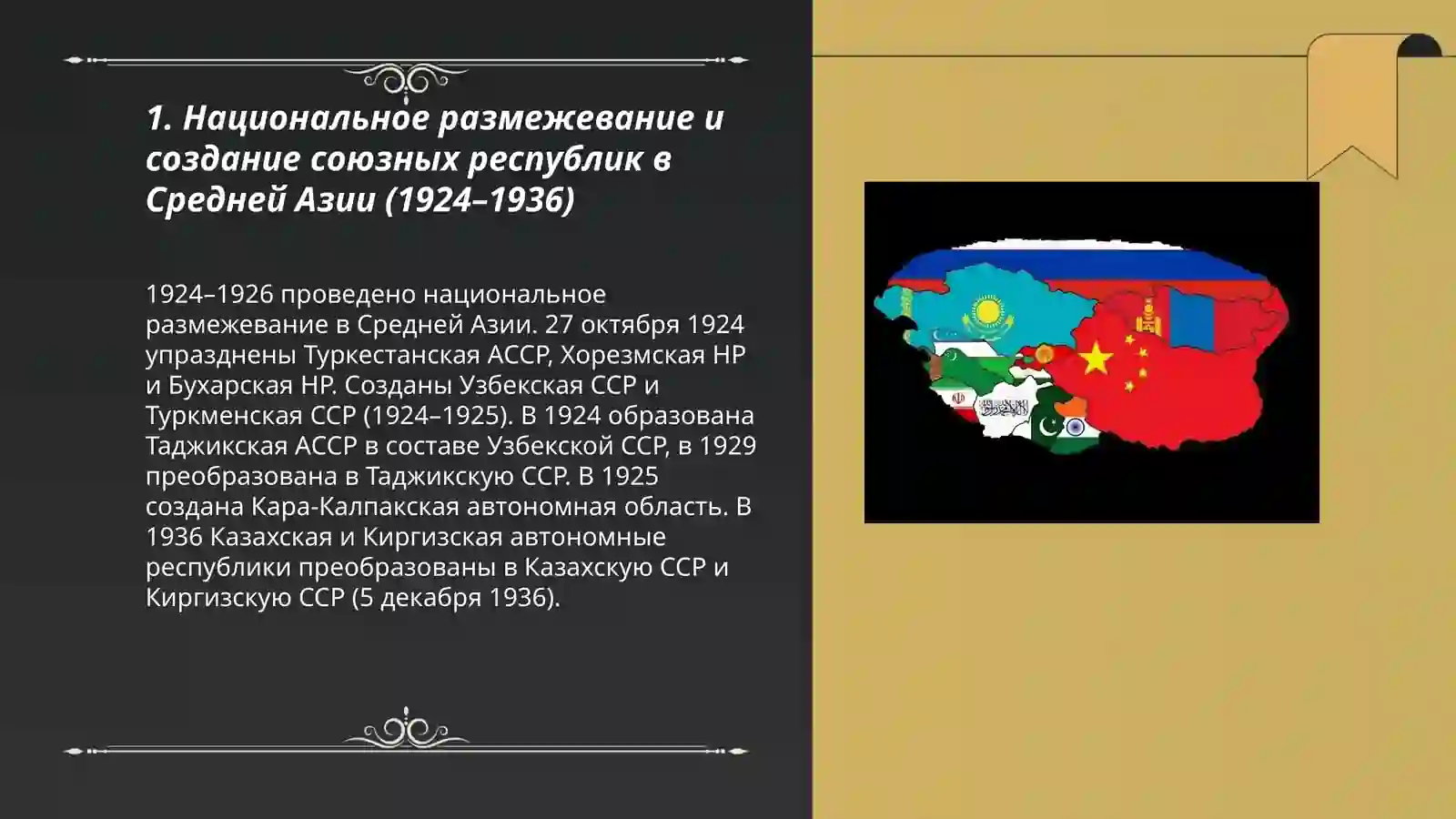 1. Национальное размежевание и создание союзных республик в Средней Азии (1924–1936)

1924–1926 проведено национальное размежевание в Средней Азии. 27 октября 1924 упразднены Туркестанская АССР, Хорезмская НР и Бухарская НР. Созданы Узбекская ССР и Туркменская ССР (1924–1925). В 1924 образована Таджикская АССР в составе Узбекской ССР, в 1929 преобразована в Таджикскую ССР. В 1925 создана Кара-Калпакская автономная область. В 1936 Казахская и Киргизская автономные республики преобразованы в Казахскую ССР и Киргизскую ССР (5 декабря 1936).